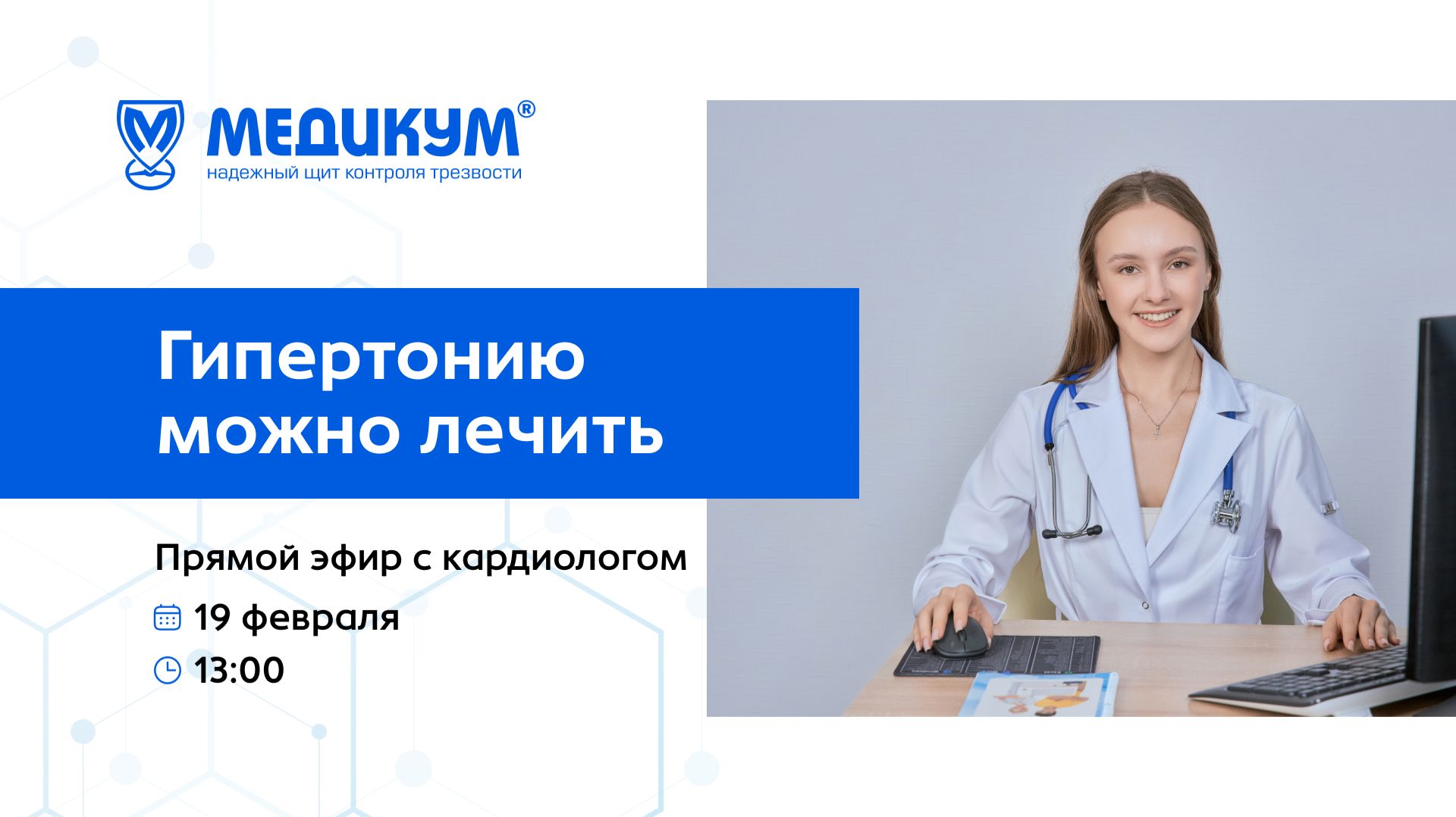 МЕДИКУМ®
надежный щит контроля трезвости

Гипертонию можно лечить

Прямой эфир с кардиологом

19 февраля

13:00